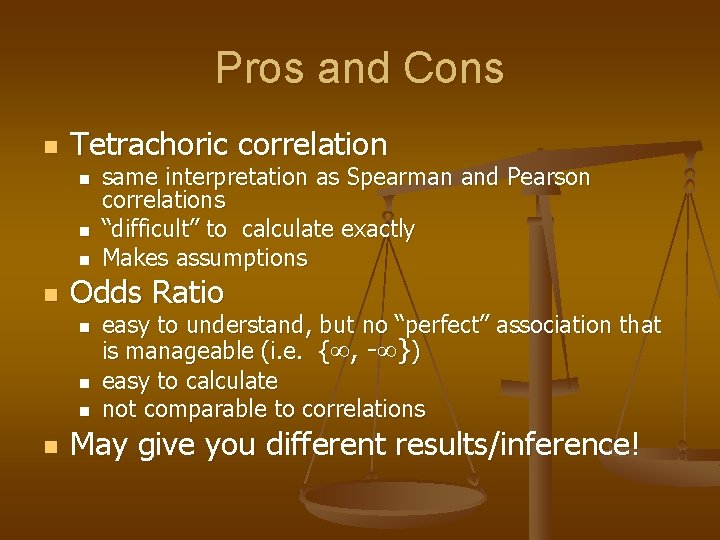 Pros and Cons

- Tetrachoric correlation
  - same interpretation as Spearman and Pearson correlations
  - “difficult” to calculate exactly
  - Makes assumptions
- Odds Ratio
  - easy to understand, but no “perfect” association that is manageable (i.e. $\{\infty, -\infty\}$)
  - easy to calculate
  - not comparable to correlations
- May give you different results/inference!